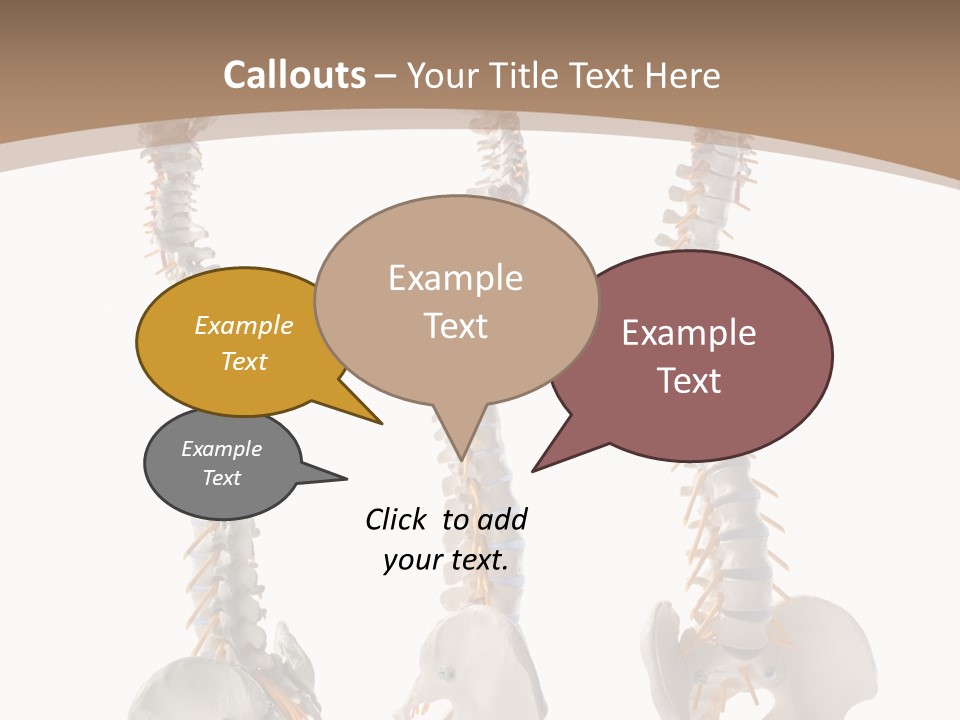 Callouts – Your Title Text Here

Example Text

Example Text

Example Text

Example Text

Click to add your text.